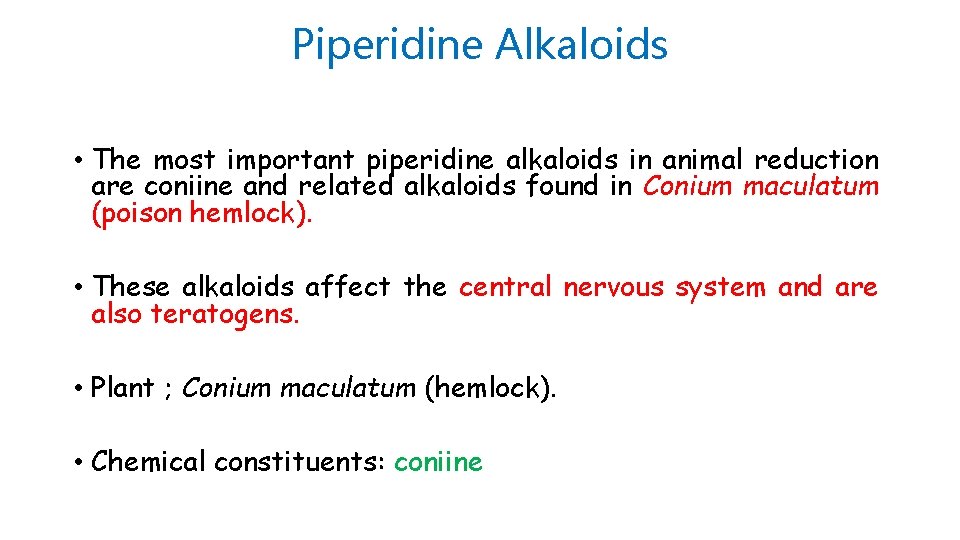 Piperidine Alkaloids

• The most important piperidine alkaloids in animal reduction are coniine and related alkaloids found in Conium maculatum (poison hemlock).

• These alkaloids affect the central nervous system and are also teratogens.

• Plant ; Conium maculatum (hemlock).

• Chemical constituents: coniine